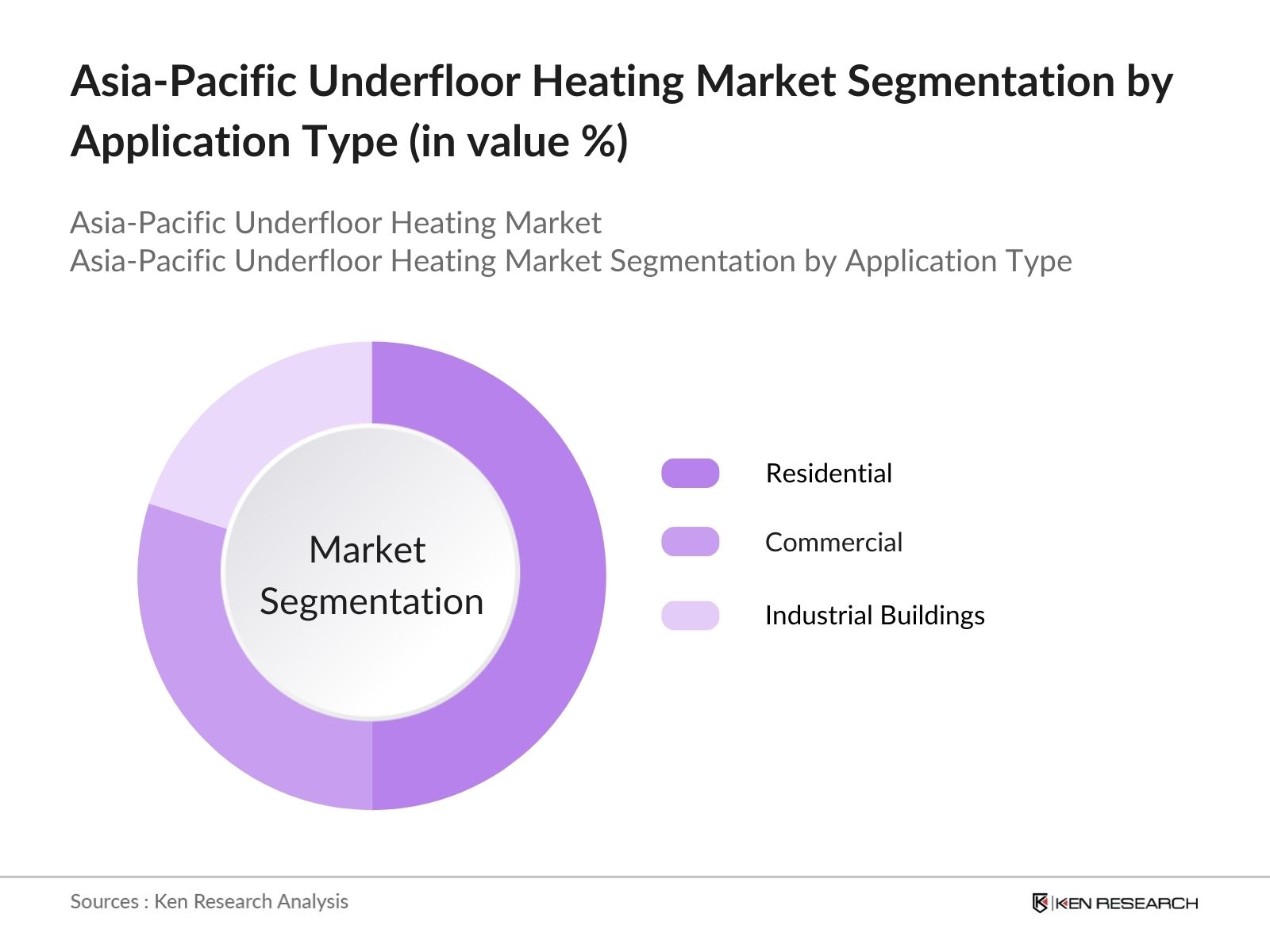 Asia-Pacific Underfloor Heating Market Segmentation by Application Type (in value %)

Asia-Pacific Underfloor Heating Market
Asia-Pacific Underfloor Heating Market Segmentation by Application Type

Market Segmentation

Residential

Commercial

Industrial Buildings

Sources : Ken Research Analysis

KEN RESEARCH